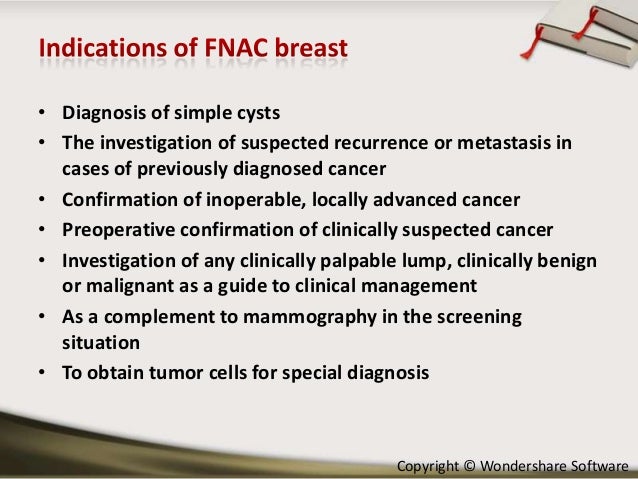 Indications of FNAC breast

• Diagnosis of simple cysts
• The investigation of suspected recurrence or metastasis in cases of previously diagnosed cancer
• Confirmation of inoperable, locally advanced cancer
• Preoperative confirmation of clinically suspected cancer
• Investigation of any clinically palpable lump, clinically benign or malignant as a guide to clinical management
• As a complement to mammography in the screening situation
• To obtain tumor cells for special diagnosis

Copyright © Wondershare Software